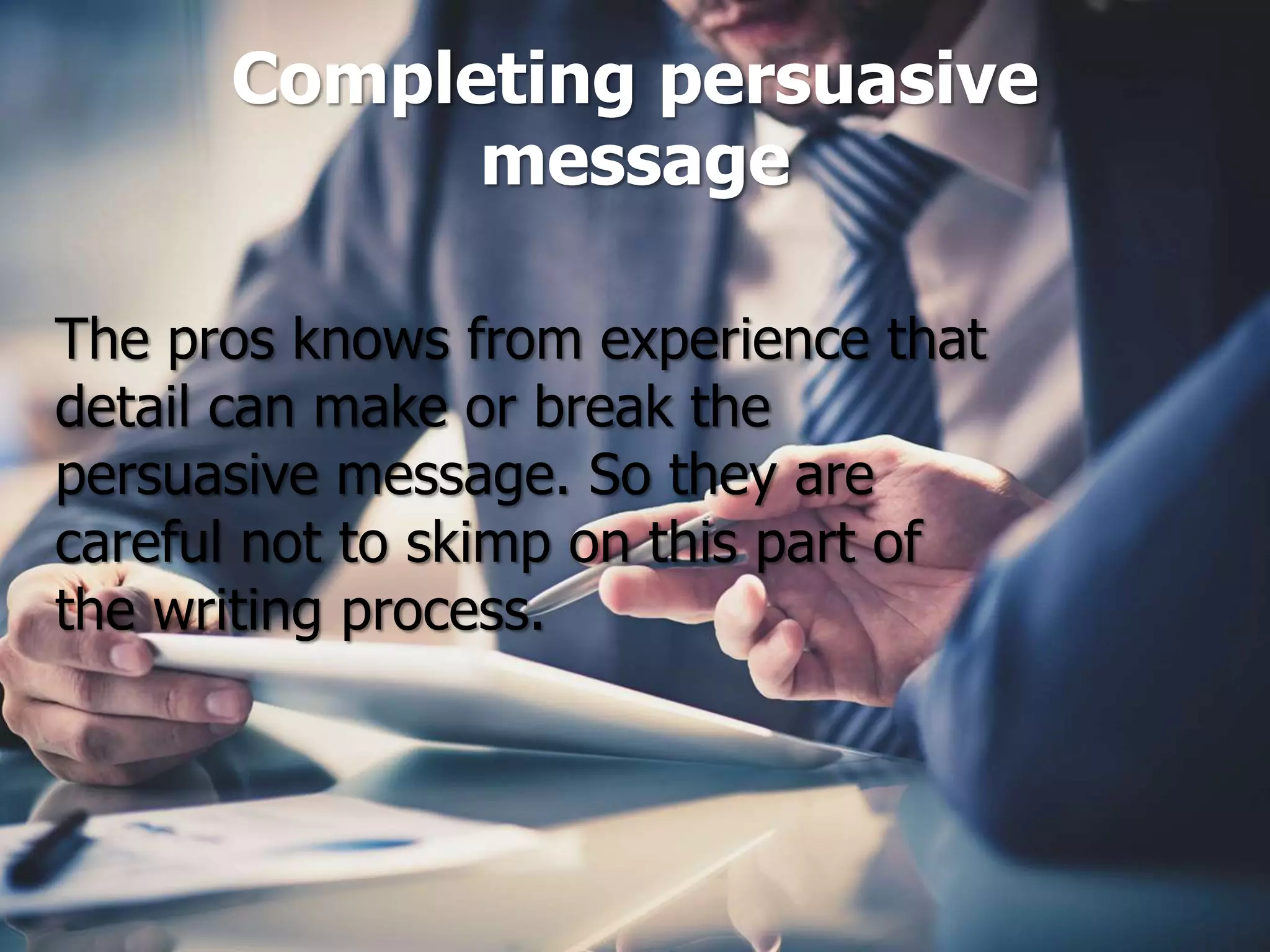 Completing persuasive message

The pros knows from experience that detail can make or break the persuasive message. So they are careful not to skimp on this part of the writing process.